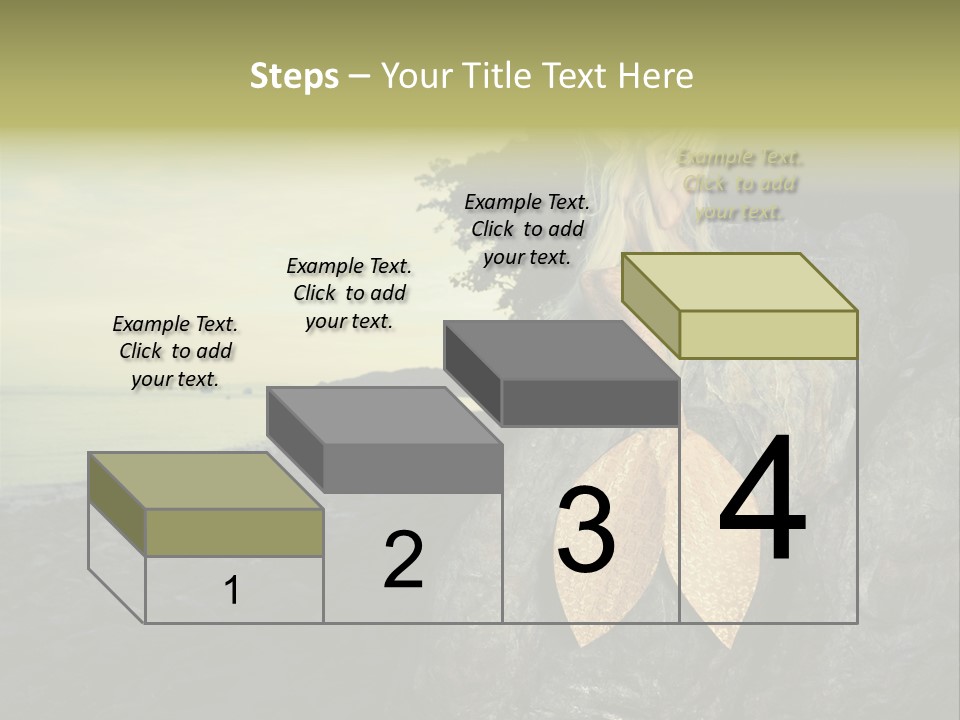 Steps – Your Title Text Here

Example Text. Click to add your text.

Example Text. Click to add your text.

Example Text. Click to add your text.

Example Text. Click to add your text.

1

2

3

4